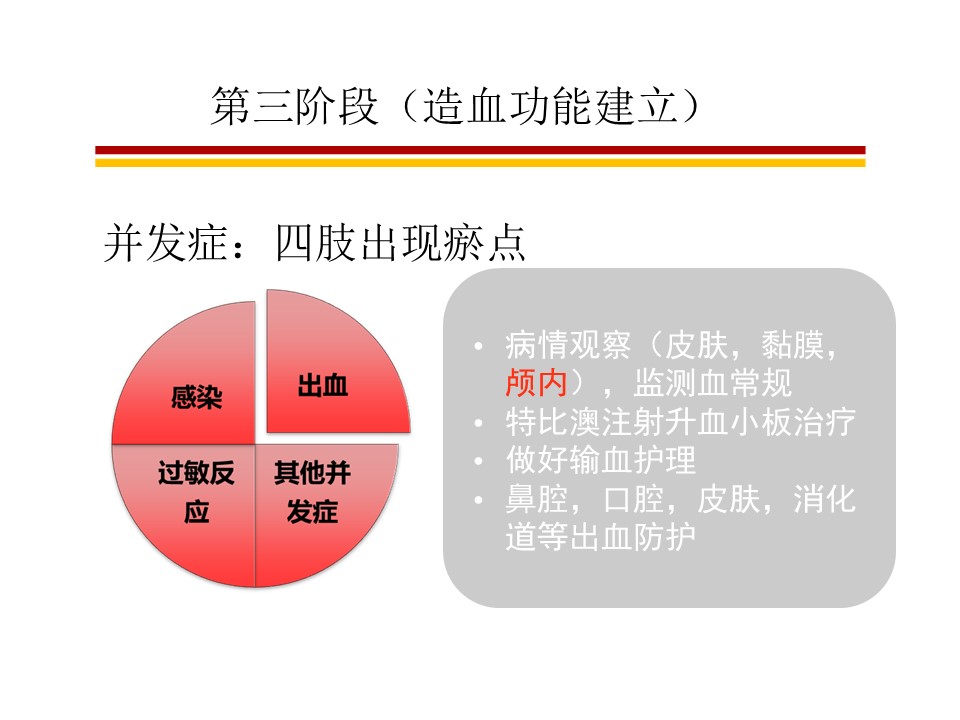 第三阶段（造血功能建立）

并发症：四肢出现瘀点

感染

出血

过敏反应

其他并发症

• 病情观察（皮肤，黏膜，颅内），监测血常规
• 特比澳注射升血小板治疗
• 做好输血护理
• 鼻腔，口腔，皮肤，消化道等出血防护